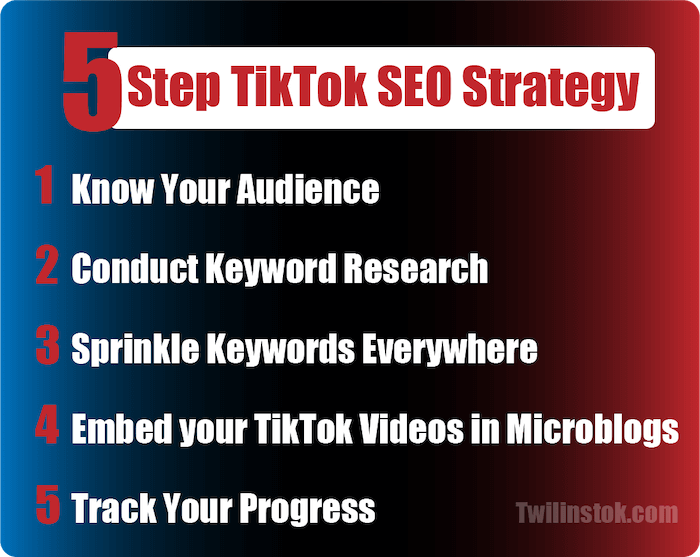 5 Step TikTok SEO Strategy

1 Know Your Audience

2 Conduct Keyword Research

3 Sprinkle Keywords Everywhere

4 Embed your TikTok Videos in Microblogs

5 Track Your Progress

Twilinstok.com